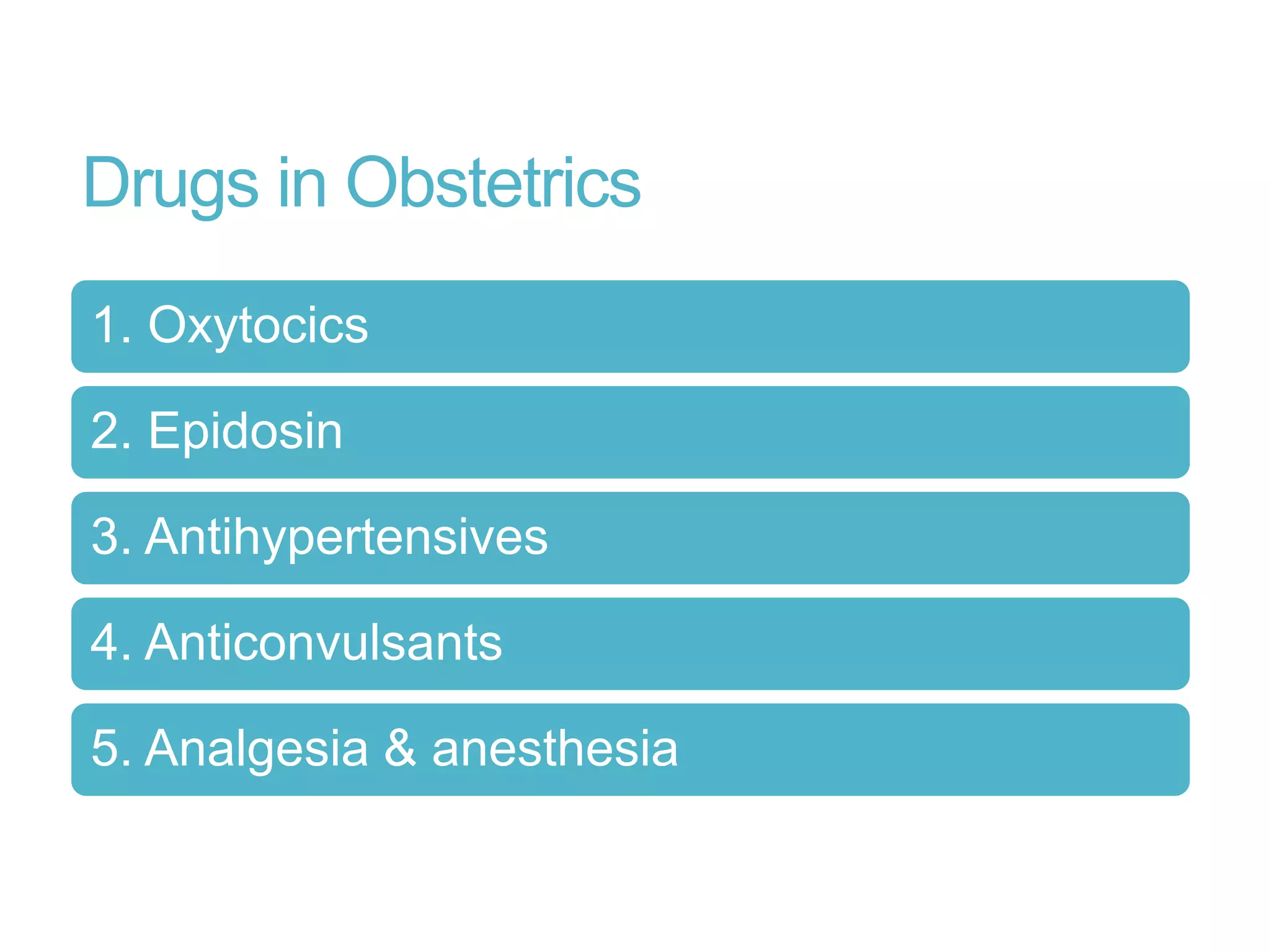 Drugs in Obstetrics

1. Oxytocics

2. Epidosin

3. Antihypertensives

4. Anticonvulsants

5. Analgesia & anesthesia